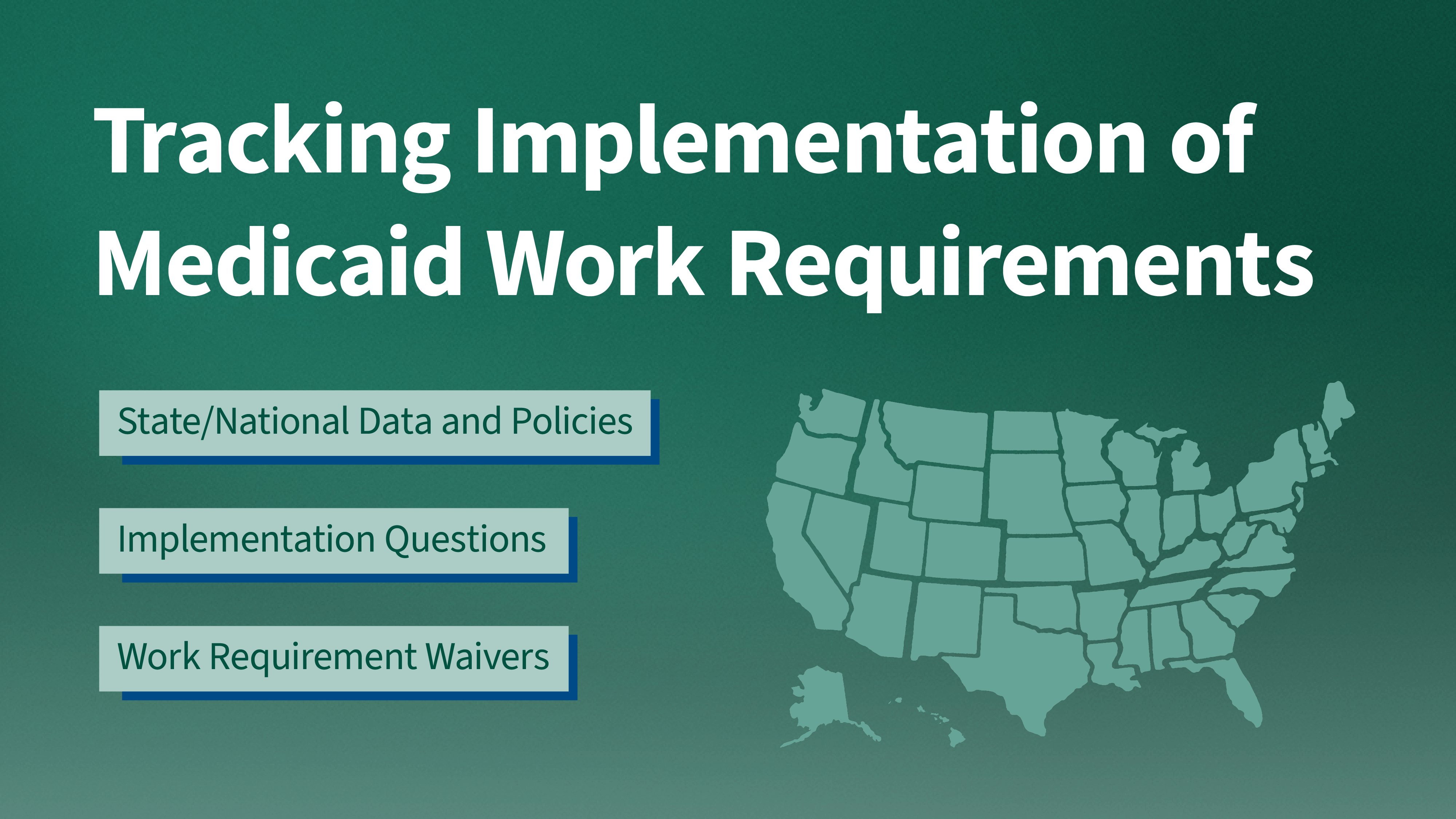 Tracking Implementation of Medicaid Work Requirements

State/National Data and Policies

Implementation Questions

Work Requirement Waivers